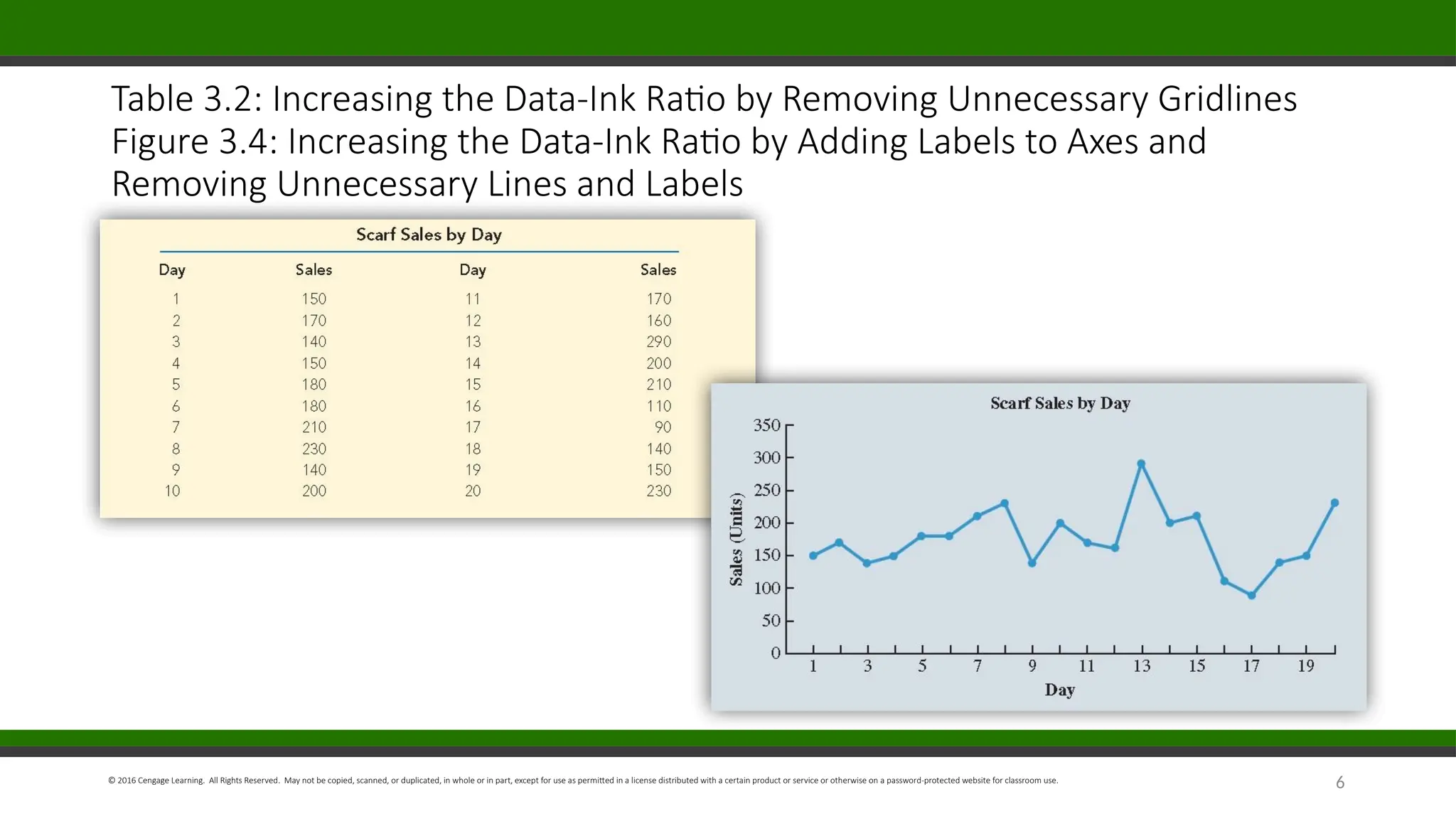 Table 3.2: Increasing the Data-Ink Ratio by Removing Unnecessary Gridlines
Figure 3.4: Increasing the Data-Ink Ratio by Adding Labels to Axes and Removing Unnecessary Lines and Labels

Scarf Sales by Day

| Day | Sales | Day | Sales |
|---|---|---|---|
| 1 | 150 | 11 | 170 |
| 2 | 170 | 12 | 160 |
| 3 | 140 | 13 | 290 |
| 4 | 150 | 14 | 200 |
| 5 | 180 | 15 | 210 |
| 6 | 180 | 16 | 110 |
| 7 | 210 | 17 | 90 |
| 8 | 230 | 18 | 140 |
| 9 | 140 | 19 | 150 |
| 10 | 200 | 20 | 230 |

Scarf Sales by Day
Sales (Units)
350
300
250
200
150
100
50
0
1 3 5 7 9 11 13 15 17 19
Day

© 2016 Cengage Learning. All Rights Reserved. May not be copied, scanned, or duplicated, in whole or in part, except for use as permitted in a license distributed with a certain product or service or otherwise on a password-protected website for classroom use.
6